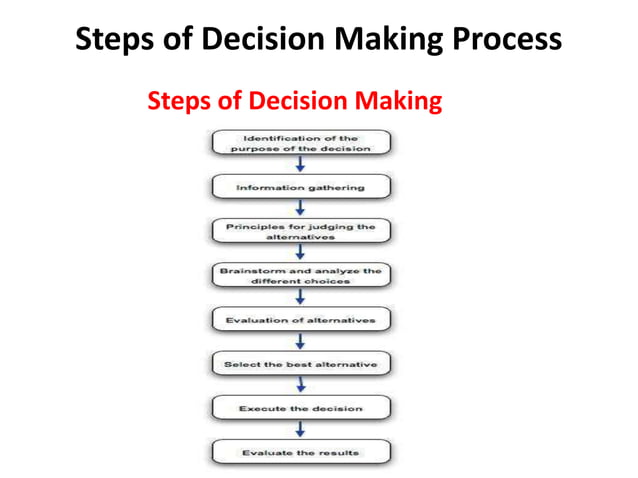 Steps of Decision Making Process

Steps of Decision Making

Identification of the purpose of the decision

Information gathering

Principles for judging the alternatives

Brainstorm and analyze the different choices

Evaluation of alternatives

Select the best alternative

Execute the decision

Evaluate the results